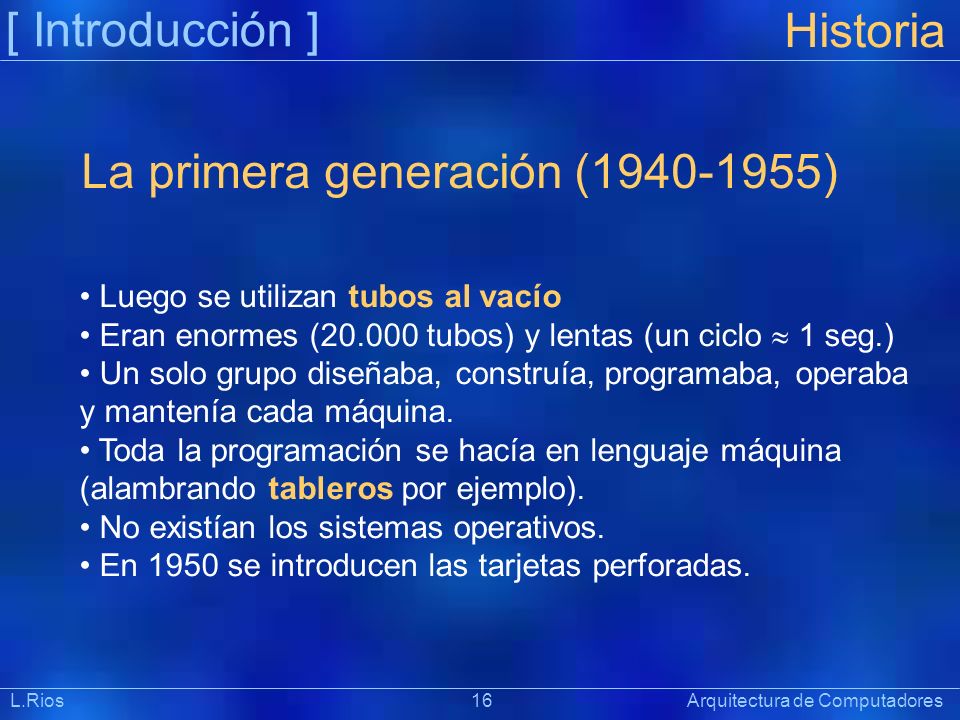 [ Introducción ] Historia

La primera generación (1940-1955)

• Luego se utilizan tubos al vacío
• Eran enormes (20.000 tubos) y lentas (un ciclo $\approx$ 1 seg.)
• Un solo grupo diseñaba, construía, programaba, operaba y mantenía cada máquina.
• Toda la programación se hacía en lenguaje máquina (alambrando tableros por ejemplo).
• No existían los sistemas operativos.
• En 1950 se introducen las tarjetas perforadas.

L.Rios 16 Arquitectura de Computadores